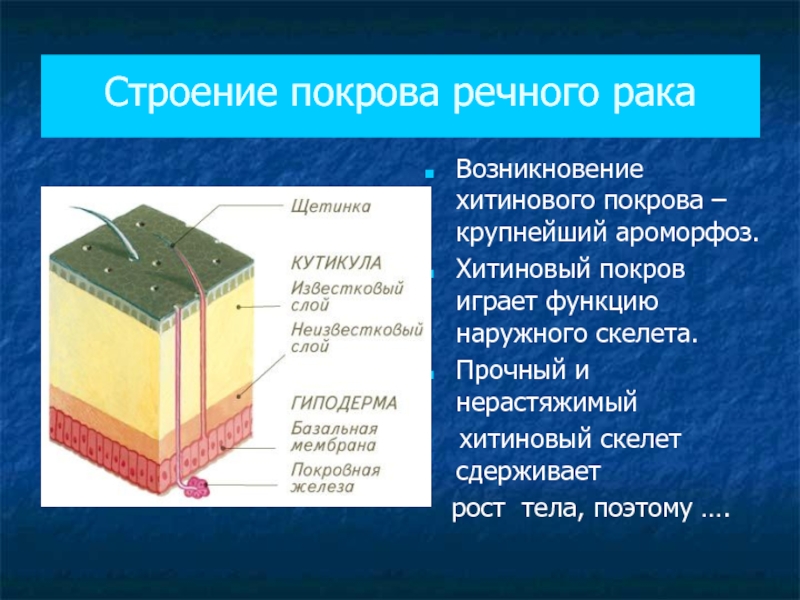 Строение покрова речного рака

Щетинка
КУТИКУЛА
Известковый слой
Неизвестковый слой
ГИПОДЕРМА
Базальная мембрана
Покровная железа

Возникновение хитинового покрова – крупнейший ароморфоз.

Хитиновый покров играет функцию наружного скелета.

Прочный и нерастяжимый хитиновый скелет сдерживает рост тела, поэтому ….